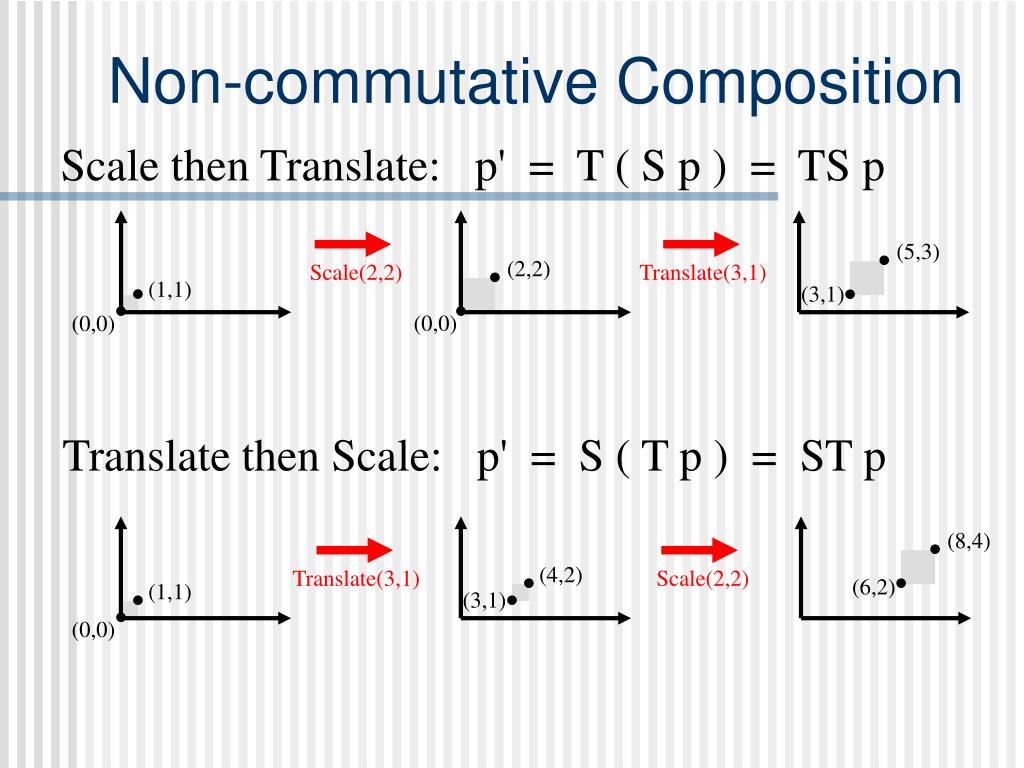 Non-commutative Composition

Scale then Translate: p' = T ( S p ) = TS p

(1,1)
(0,0)
Scale(2,2)
(2,2)
(0,0)
Translate(3,1)
(5,3)
(3,1)

Translate then Scale: p' = S ( T p ) = ST p

(1,1)
(0,0)
Translate(3,1)
(4,2)
(3,1)
Scale(2,2)
(8,4)
(6,2)